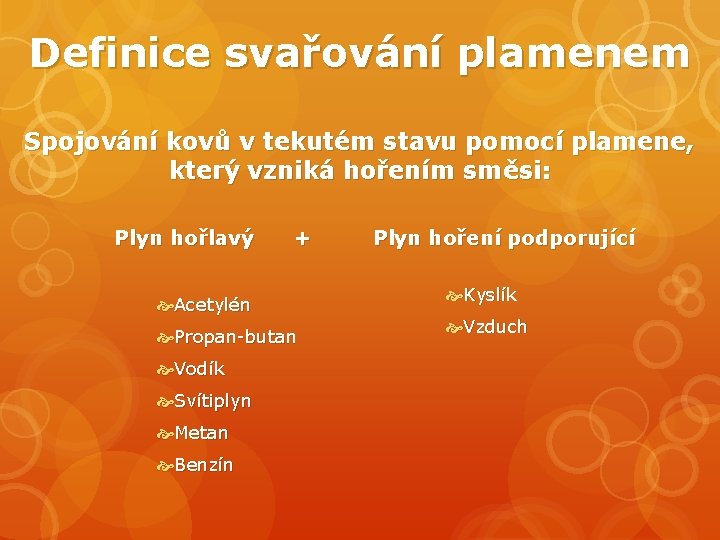 Definice svařování plamenem

Spojování kovů v tekutém stavu pomocí plamene, který vzniká hořením směsi:

Plyn hořlavý + Plyn hoření podporující

Acetylén
Propan-butan
Vodík
Svítiplyn
Metan
Benzín

Kyslík
Vzduch